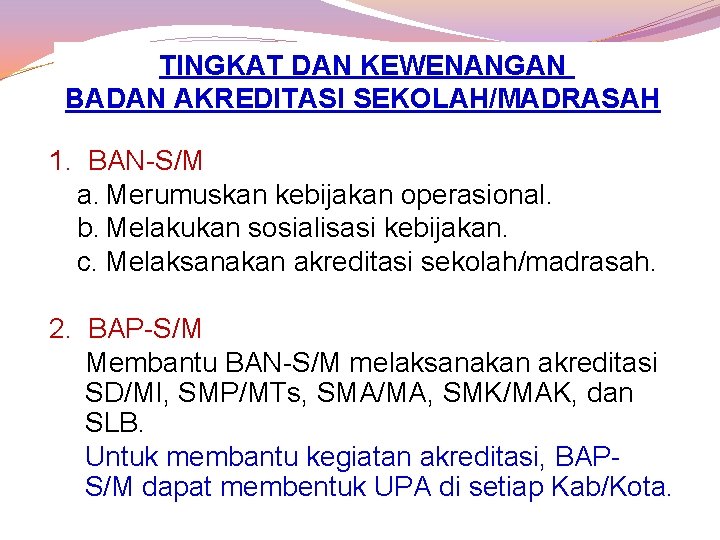 TINGKAT DAN KEWENANGAN
BADAN AKREDITASI SEKOLAH/MADRASAH

1. BAN-S/M
a. Merumuskan kebijakan operasional.
b. Melakukan sosialisasi kebijakan.
c. Melaksanakan akreditasi sekolah/madrasah.

2. BAP-S/M
Membantu BAN-S/M melaksanakan akreditasi SD/MI, SMP/MTs, SMA/MA, SMK/MAK, dan SLB.
Untuk membantu kegiatan akreditasi, BAP-S/M dapat membentuk UPA di setiap Kab/Kota.